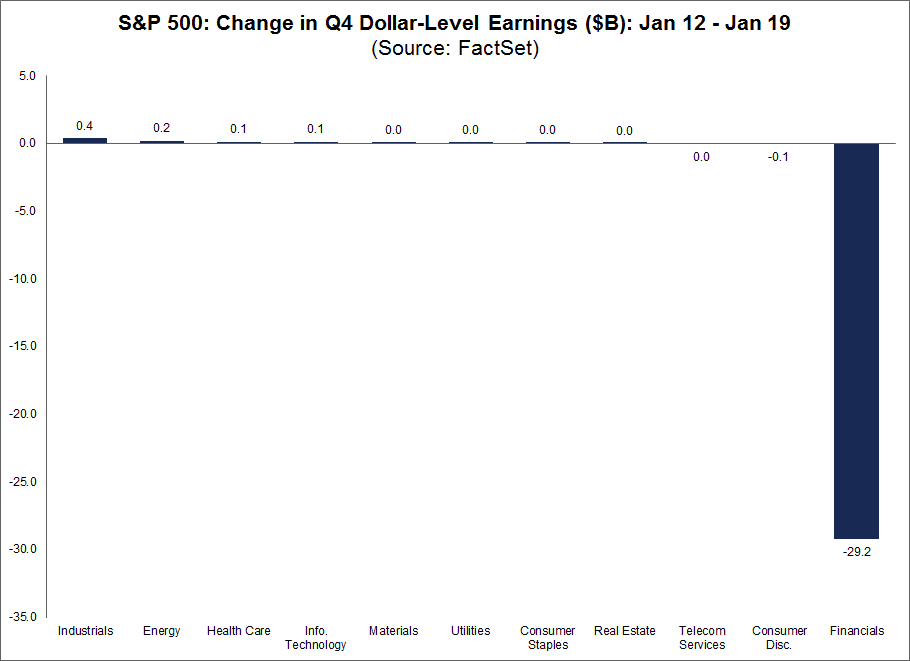 S&P 500: Change in Q4 Dollar-Level Earnings ($B): Jan 12 - Jan 19
(Source: FactSet)

5.0
0.0
-5.0
-10.0
-15.0
-20.0
-25.0
-30.0
-35.0

0.4
0.2
0.1
0.1
0.0
0.0
0.0
0.0
0.0
-0.1
-29.2

Industrials
Energy
Health Care
Info. Technology
Materials
Utilities
Consumer Staples
Real Estate
Telecom Services
Consumer Disc.
Financials